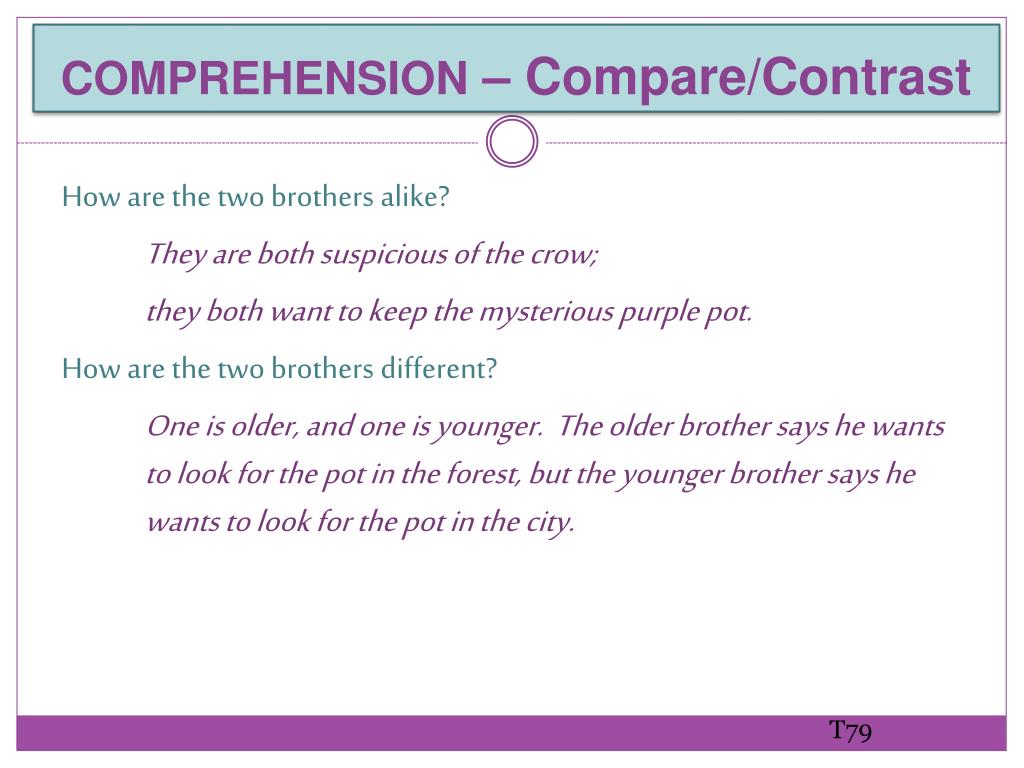 COMPREHENSION – Compare/Contrast

How are the two brothers alike?

They are both suspicious of the crow;

they both want to keep the mysterious purple pot.

How are the two brothers different?

One is older, and one is younger. The older brother says he wants to look for the pot in the forest, but the younger brother says he wants to look for the pot in the city.

T79